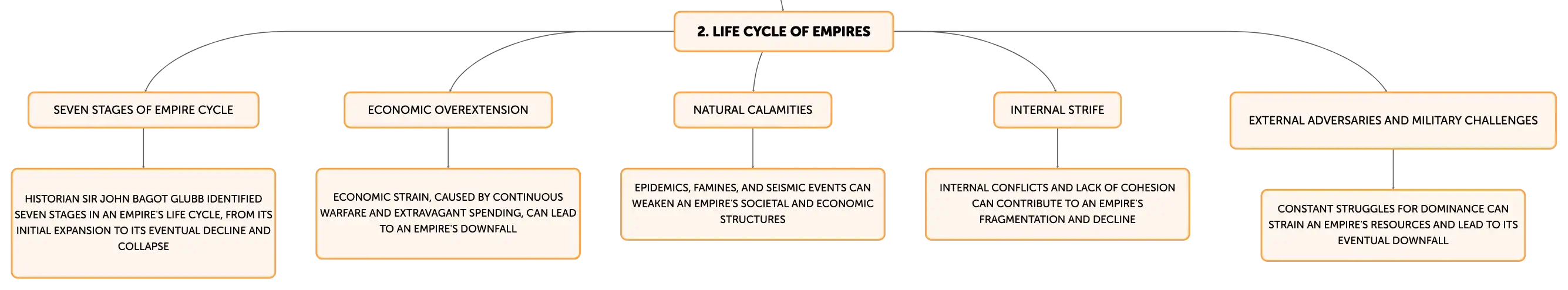 2. LIFE CYCLE OF EMPIRES

SEVEN STAGES OF EMPIRE CYCLE

HISTORIAN SIR JOHN BAGOT GLUBB IDENTIFIED SEVEN STAGES IN AN EMPIRE'S LIFE CYCLE, FROM ITS INITIAL EXPANSION TO ITS EVENTUAL DECLINE AND COLLAPSE

ECONOMIC OVEREXTENSION

ECONOMIC STRAIN, CAUSED BY CONTINUOUS WARFARE AND EXTRAVAGANT SPENDING, CAN LEAD TO AN EMPIRE'S DOWNFALL

NATURAL CALAMITIES

EPIDEMICS, FAMINES, AND SEISMIC EVENTS CAN WEAKEN AN EMPIRE'S SOCIETAL AND ECONOMIC STRUCTURES

INTERNAL STRIFE

INTERNAL CONFLICTS AND LACK OF COHESION CAN CONTRIBUTE TO AN EMPIRE'S FRAGMENTATION AND DECLINE

EXTERNAL ADVERSARIES AND MILITARY CHALLENGES

CONSTANT STRUGGLES FOR DOMINANCE CAN STRAIN AN EMPIRE'S RESOURCES AND LEAD TO ITS EVENTUAL DOWNFALL